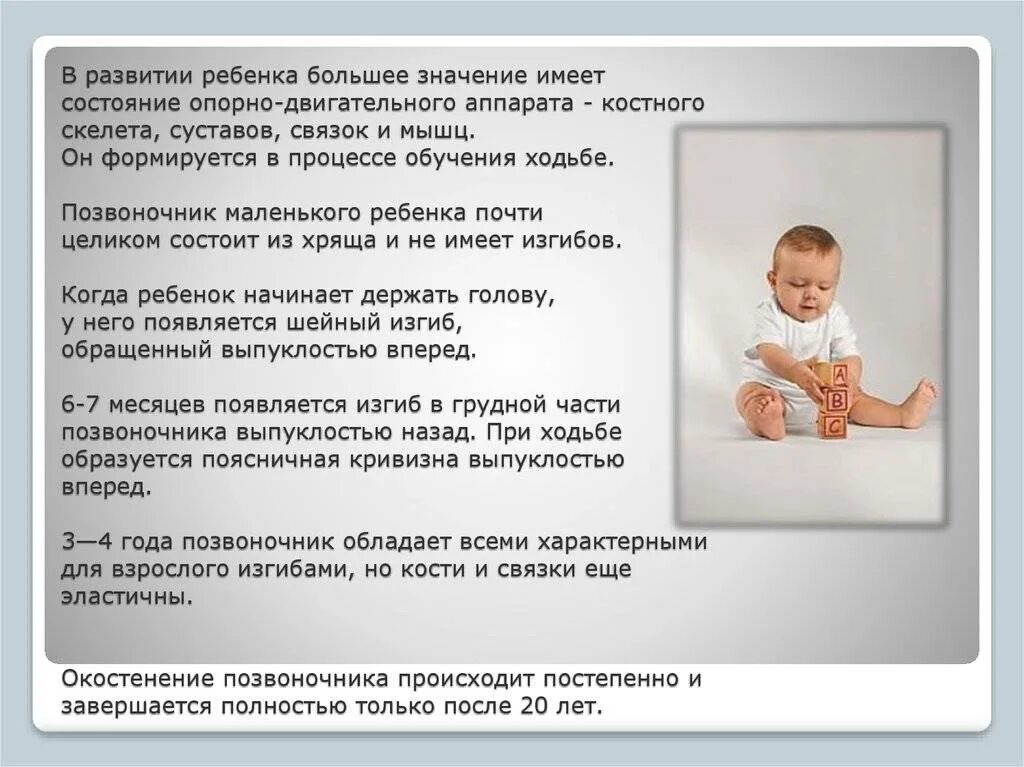 В развитии ребенка большее значение имеет состояние опорно-двигательного аппарата - костного скелета, суставов, связок и мышц.
Он формируется в процессе обучения ходьбе.

Позвоночник маленького ребенка почти целиком состоит из хряща и не имеет изгибов.

Когда ребенок начинает держать голову, у него появляется шейный изгиб, обращенный выпуклостью вперед.

6-7 месяцев появляется изгиб в грудной части позвоночника выпуклостью назад. При ходьбе образуется поясничная кривизна выпуклостью вперед.

3—4 года позвоночник обладает всеми характерными для взрослого изгибами, но кости и связки еще эластичны.

Окостенение позвоночника происходит постепенно и завершается полностью только после 20 лет.

A
B
C